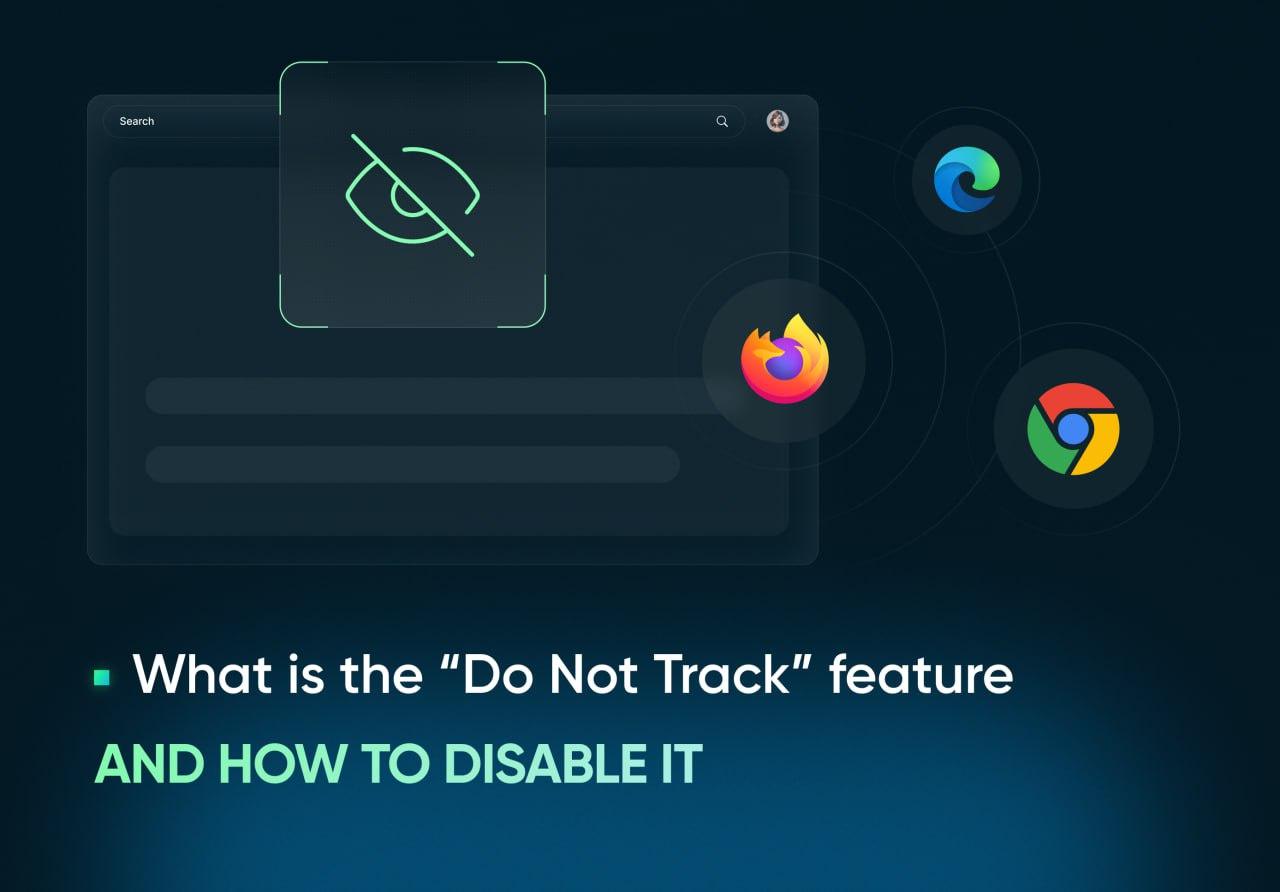 Search

What is the “Do Not Track” feature

AND HOW TO DISABLE IT